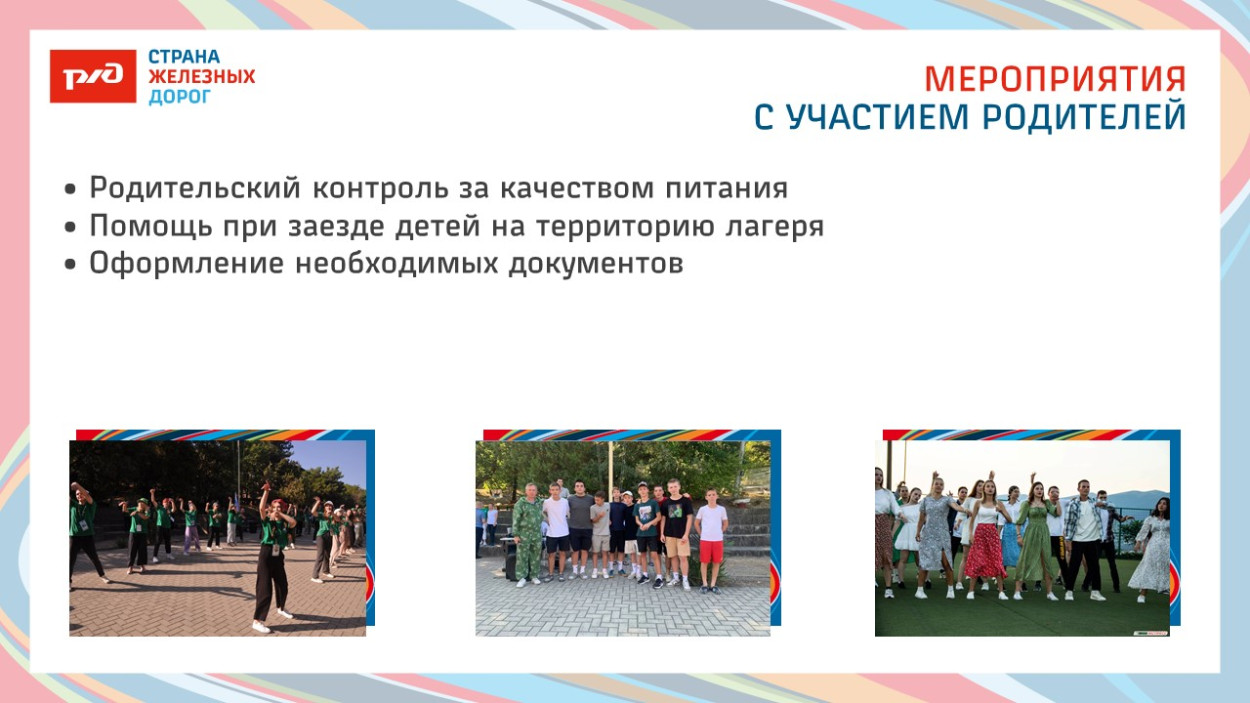 РЖД СТРАНА ЖЕЛЕЗНЫХ ДОРОГ

МЕРОПРИЯТИЯ
С УЧАСТИЕМ РОДИТЕЛЕЙ

• Родительский контроль за качеством питания
• Помощь при заезде детей на территорию лагеря
• Оформление необходимых документов